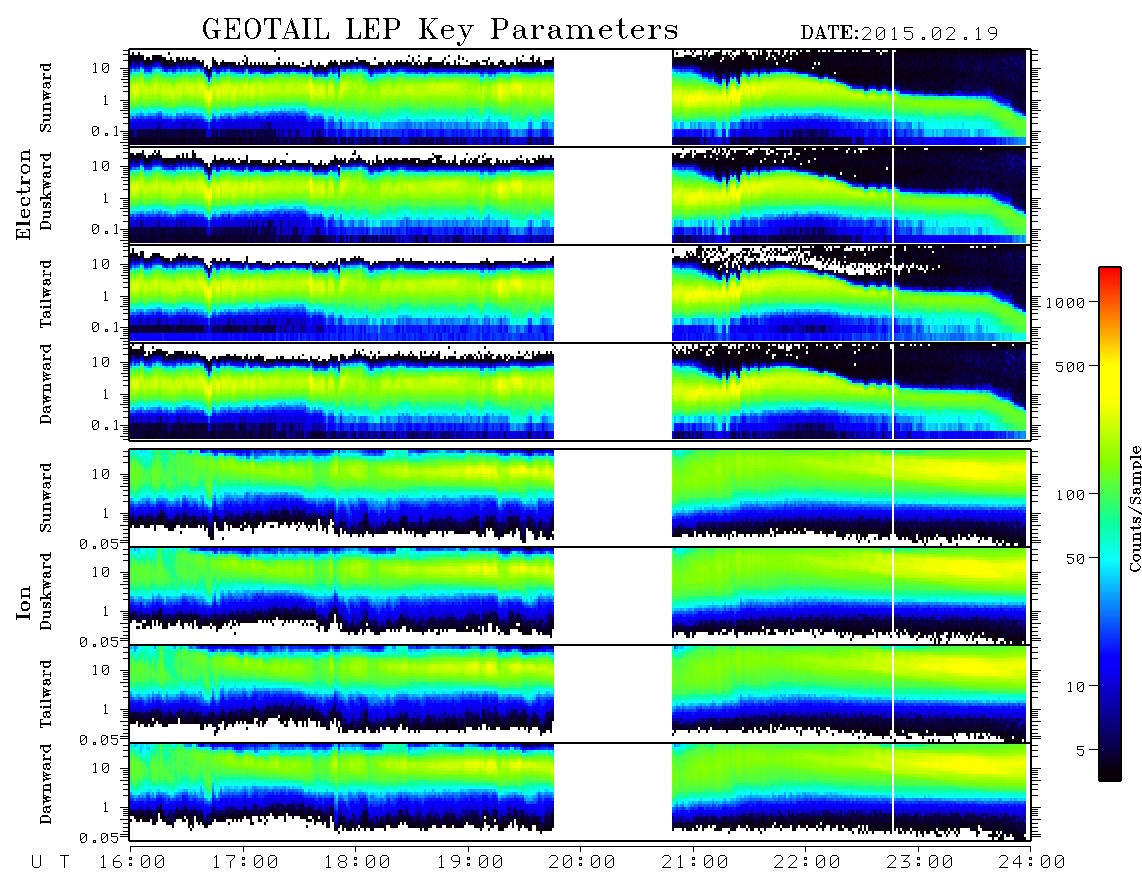 GEOTAIL LEP Key Parameters DATE:2015.02.19

Electron
Sunward
10
1
0.1
Duskward
10
1
0.1
Tailward
10
1
0.1
Dawnward
10
1
0.1

Ion
Sunward
10
1
0.05
Duskward
10
1
0.05
Tailward
10
1
0.05
Dawnward
10
1
0.05

U T 16:00 17:00 18:00 19:00 20:00 21:00 22:00 23:00 24:00

1000
500
100
50
10
5
Counts/Sample